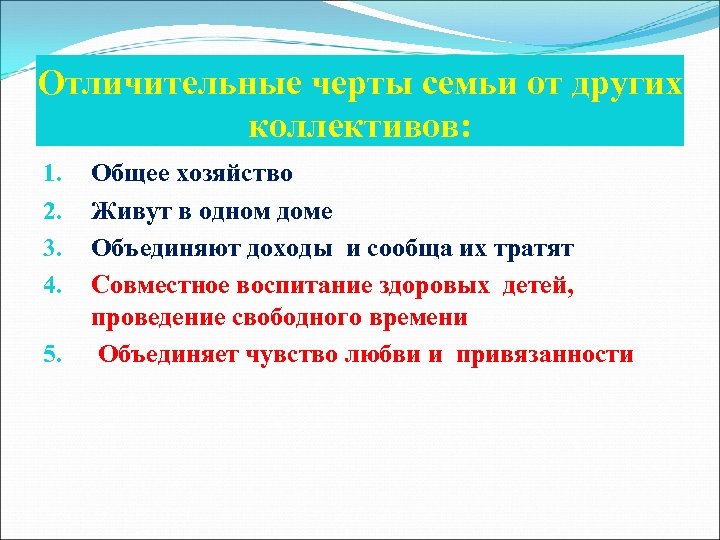 Отличительные черты семьи от других коллективов:

1. Общее хозяйство
2. Живут в одном доме
3. Объединяют доходы и сообща их тратят
4. Совместное воспитание здоровых детей, проведение свободного времени
5. Объединяет чувство любви и привязанности